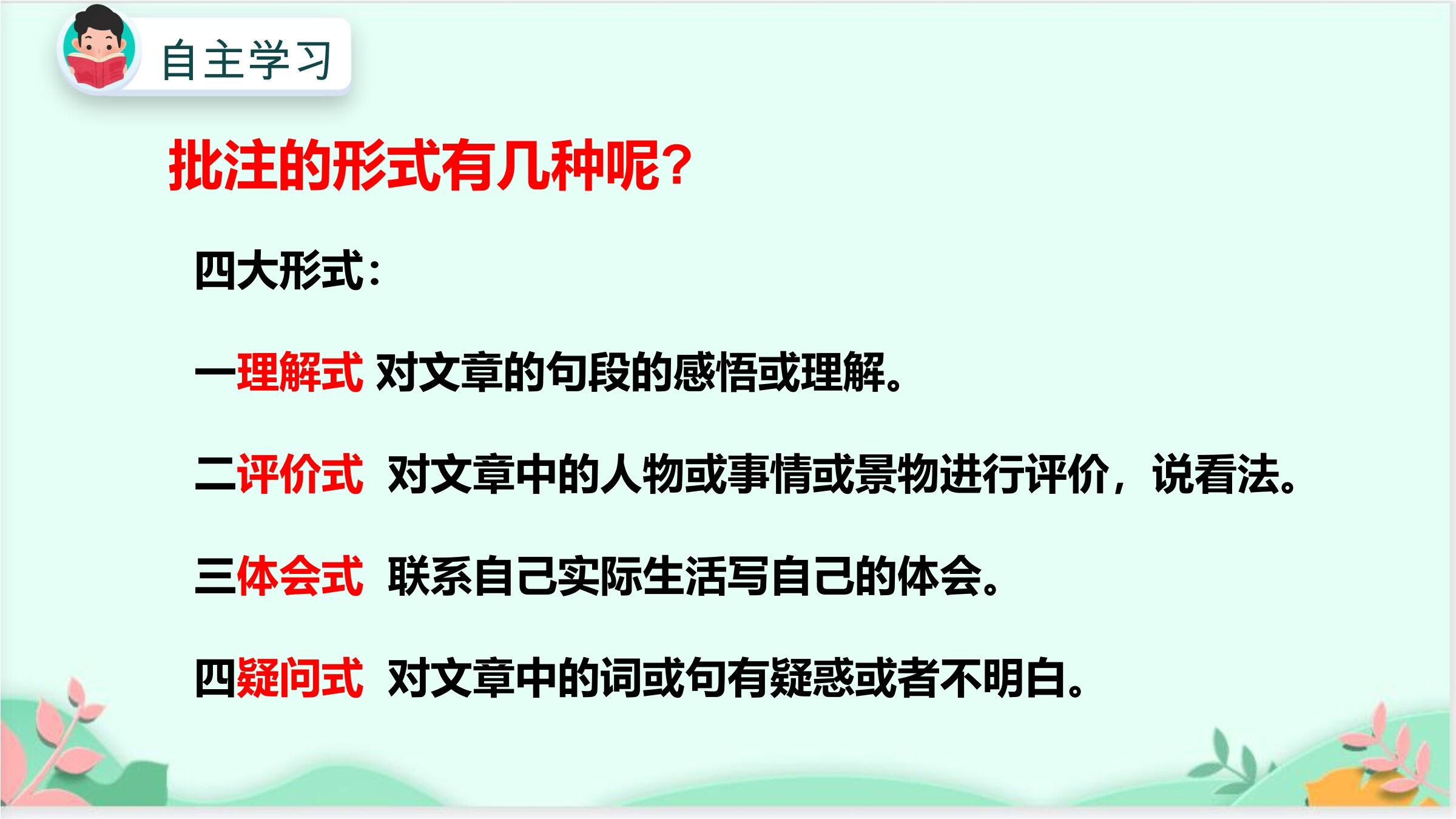 自主学习

批注的形式有几种呢?

四大形式:

一理解式 对文章的句段的感悟或理解。

二评价式 对文章中的人物或事情或景物进行评价，说看法。

三体会式 联系自己实际生活写自己的体会。

四疑问式 对文章中的词或句有疑惑或者不明白。